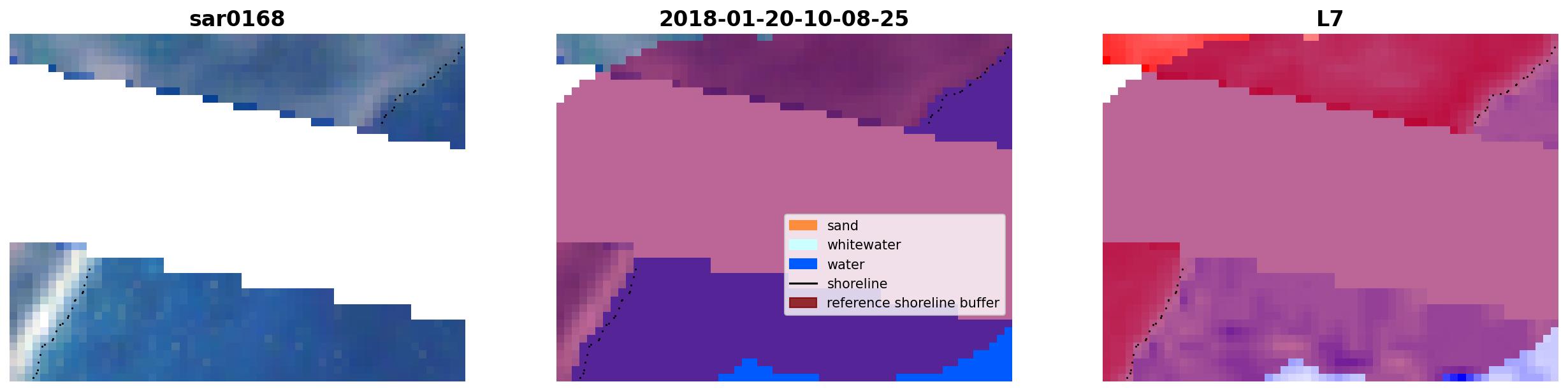 sar0168

2018-01-20-10-08-25

L7

sand
whitewater
water
shoreline
reference shoreline buffer